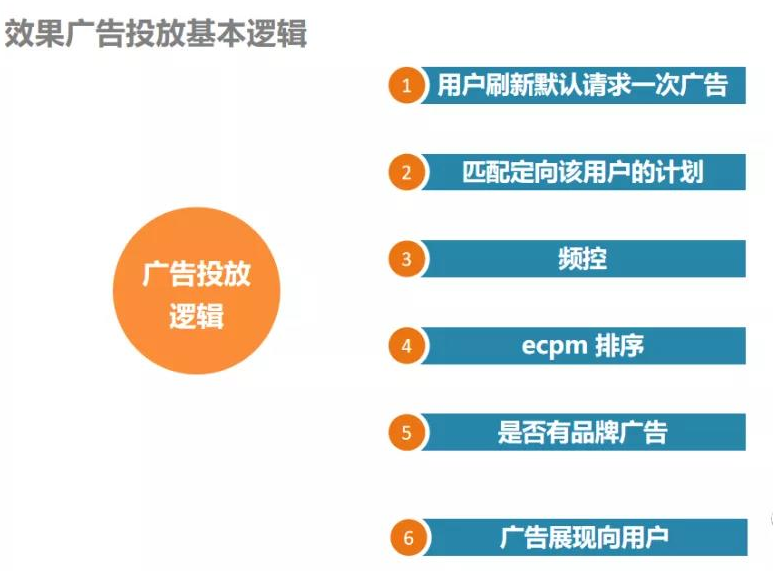 效果广告投放基本逻辑

广告投放逻辑

1 用户刷新默认请求一次广告

2 匹配定向该用户的计划

3 频控

4 ecpm 排序

5 是否有品牌广告

6 广告展现向用户